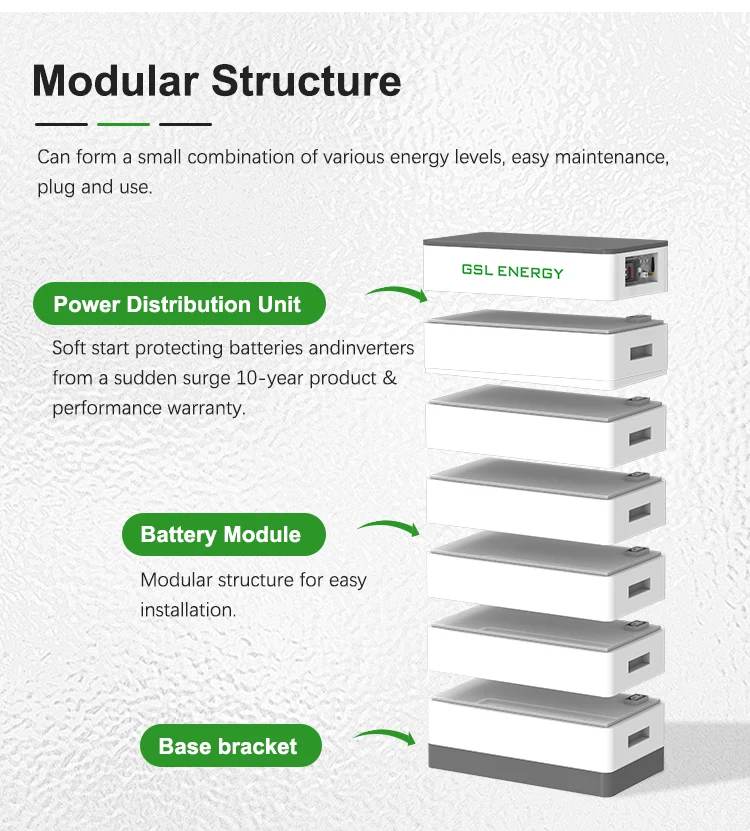 Modular Structure

Can form a small combination of various energy levels, easy maintenance, plug and use.

GSL ENERGY

Power Distribution Unit

Soft start protecting batteries andinverters from a sudden surge 10-year product & performance warranty.

Battery Module

Modular structure for easy installation.

Base bracket